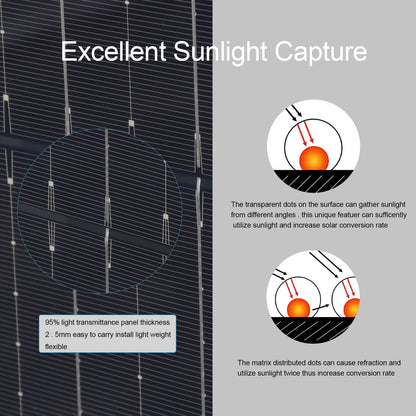 Excellent Sunlight Capture

The transparent dots on the surface can gather sunlight from different angles , this unique featuer can sufficently utilize sunlight and increase solar conversion rate

95% light transmittance panel thickness 2 . 5mm easy to carry install light weight flexible

The matrix distributed dots can cause refraction and utilize sunlight twice thus increase conversion rate